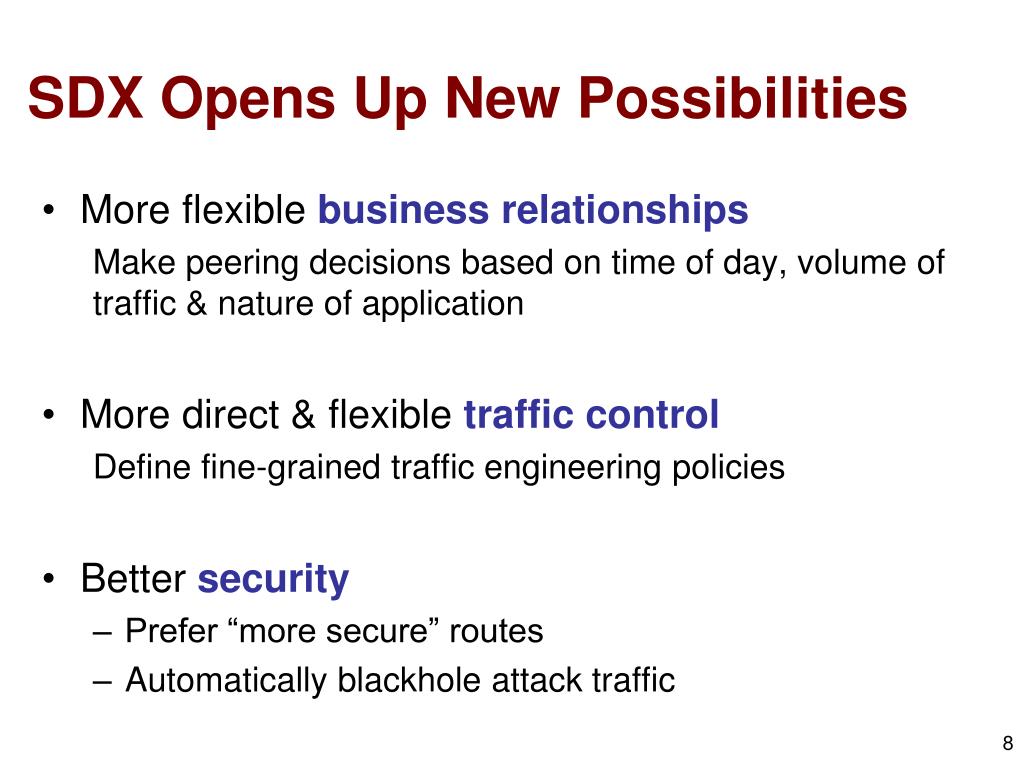 SDX Opens Up New Possibilities

• More flexible business relationships

Make peering decisions based on time of day, volume of traffic & nature of application

• More direct & flexible traffic control

Define fine-grained traffic engineering policies

• Better security

– Prefer “more secure” routes
– Automatically blackhole attack traffic

8